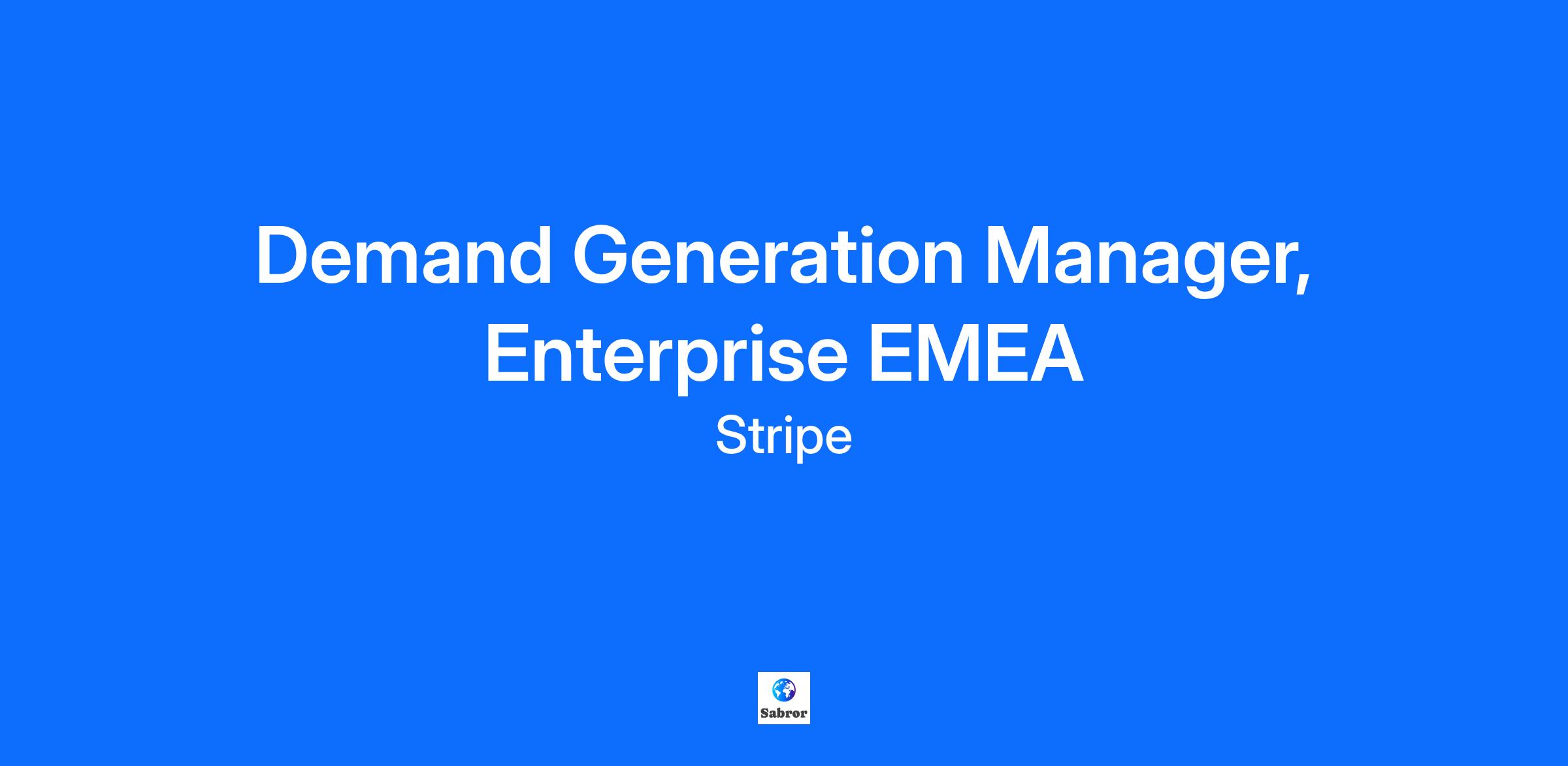 Demand Generation Manager, Enterprise EMEA

Stripe

Sabror